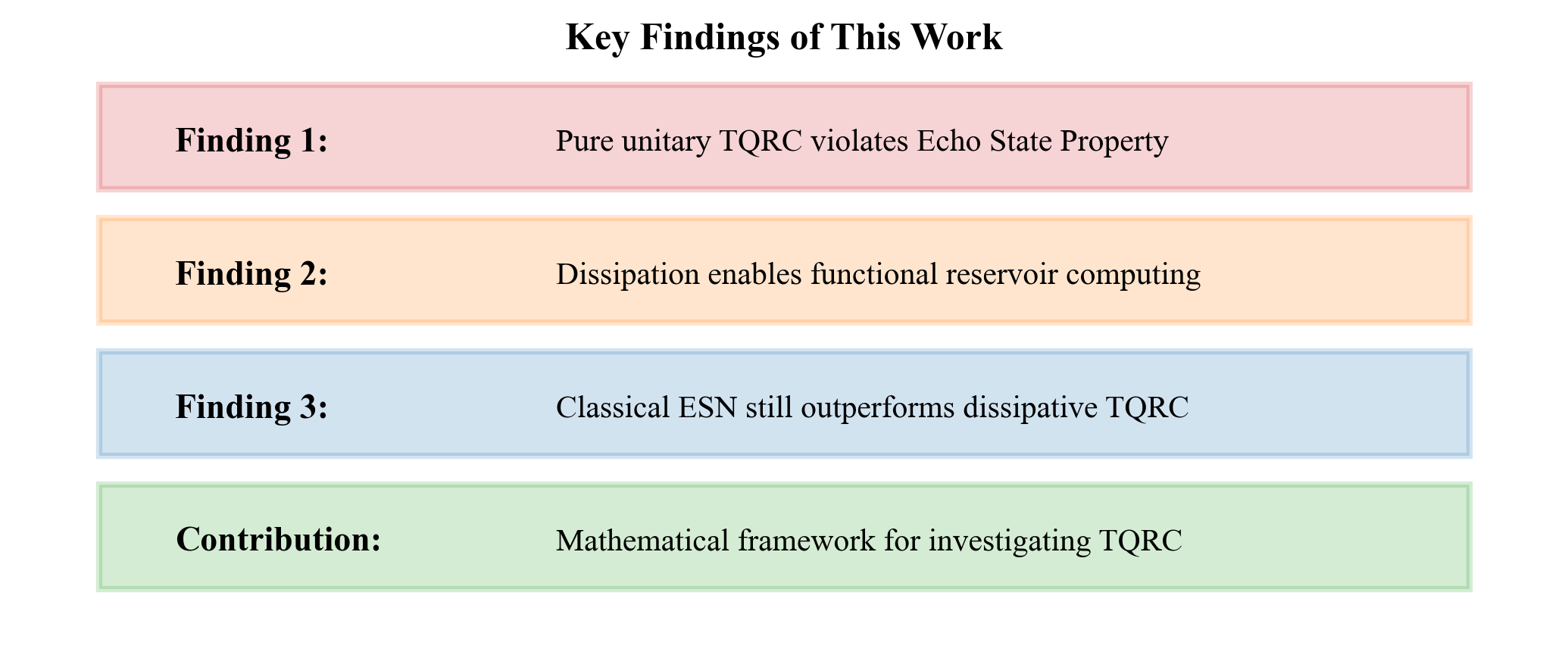 Key Findings of This Work

Finding 1: Pure unitary TQRC violates Echo State Property

Finding 2: Dissipation enables functional reservoir computing

Finding 3: Classical ESN still outperforms dissipative TQRC

Contribution: Mathematical framework for investigating TQRC